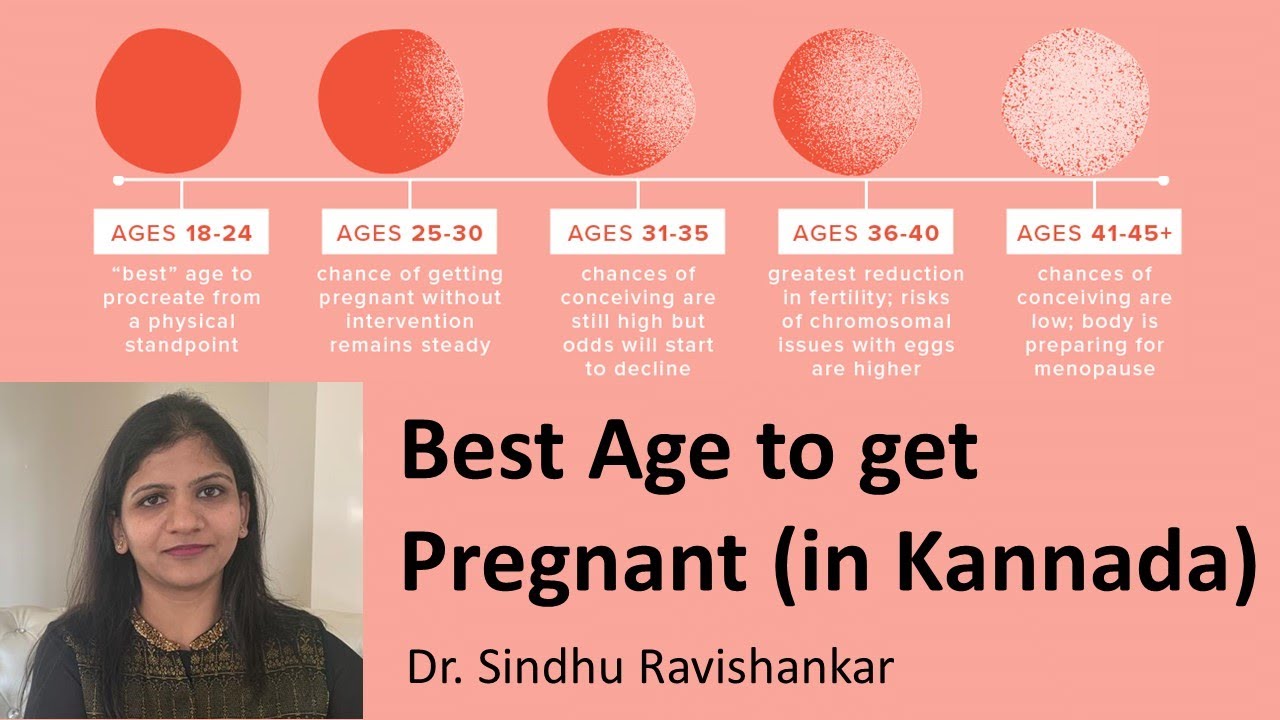 AGES 18-24

"best" age to procreate from a physical standpoint

AGES 25-30

chance of getting pregnant without intervention remains steady

AGES 31-35

chances of conceiving are still high but odds will start to decline

AGES 36-40

greatest reduction in fertility; risks of chromosomal issues with eggs are higher

AGES 41-45+

chances of conceiving are low; body is preparing for menopause

Best Age to get Pregnant (in Kannada)

Dr. Sindhu Ravishankar